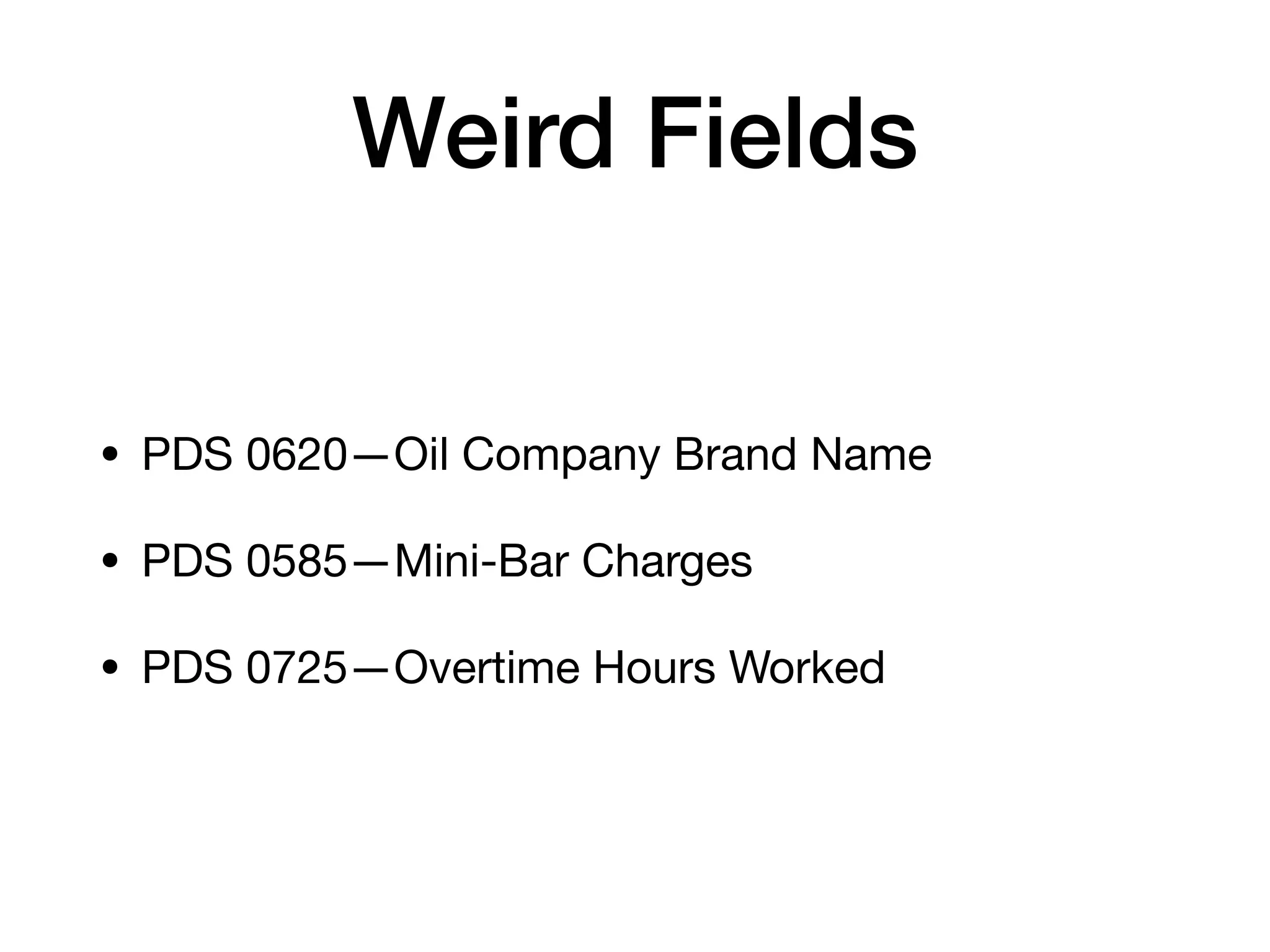 Weird Fields

• PDS 0620—Oil Company Brand Name
• PDS 0585—Mini-Bar Charges
• PDS 0725—Overtime Hours Worked